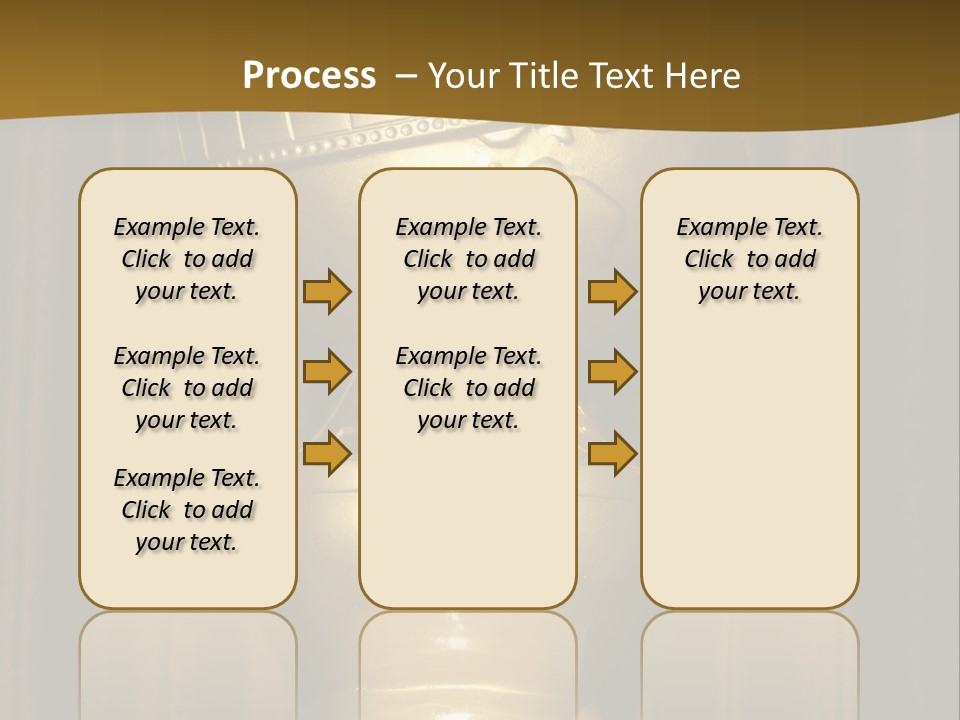 Process – Your Title Text Here

Example Text. Click to add your text.

Example Text. Click to add your text.

Example Text. Click to add your text.

Example Text. Click to add your text.

Example Text. Click to add your text.

Example Text. Click to add your text.